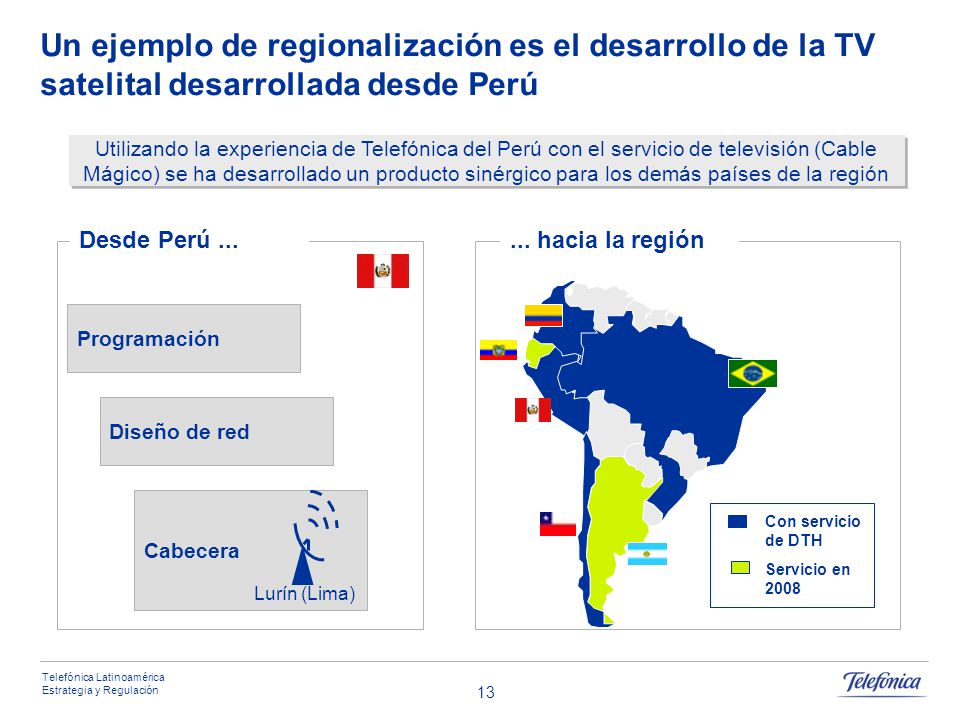 Un ejemplo de regionalización es el desarrollo de la TV satelital desarrollada desde Perú

Utilizando la experiencia de Telefónica del Perú con el servicio de televisión (Cable Mágico) se ha desarrollado un producto sinérgico para los demás países de la región

Desde Perú ...

Programación

Diseño de red

Cabecera

Lurín (Lima)

... hacia la región

Con servicio de DTH

Servicio en 2008

Telefónica Latinoamérica
Estrategia y Regulación

13

Telefónica